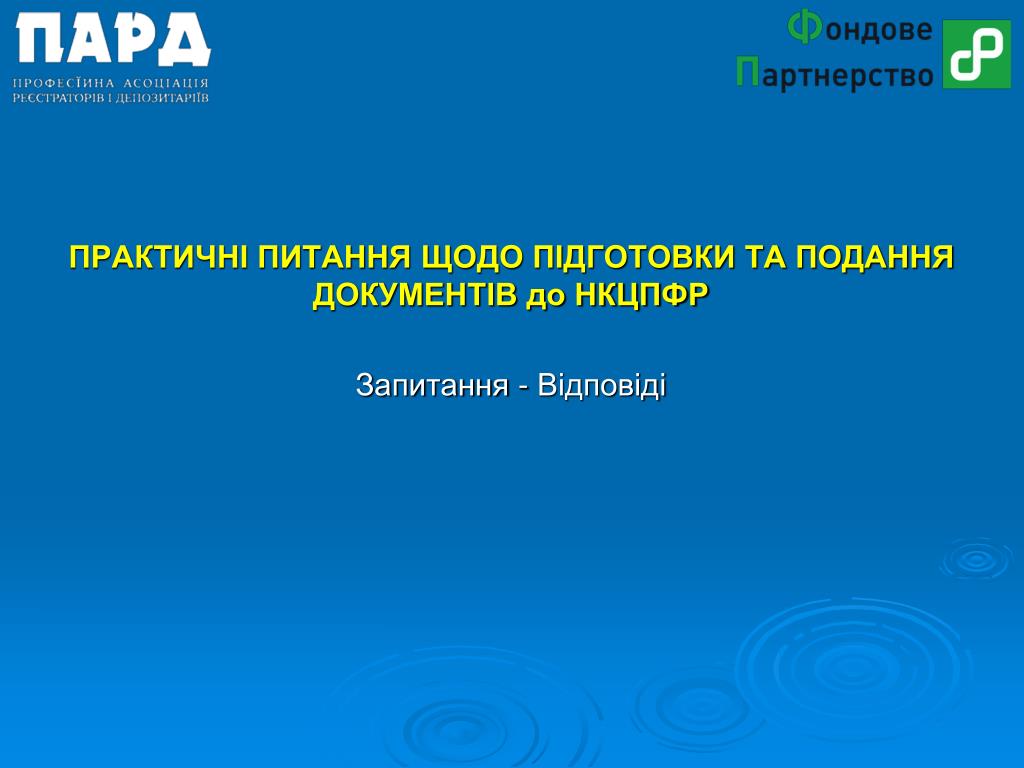 ПАРД
ПРОФЕСІЙНА АСОЦІАЦІЯ РЕЄСТРАТОРІВ І ДЕПОЗИТАРІЇВ

Фондове Партнерство

ПРАКТИЧНІ ПИТАННЯ ЩОДО ПІДГОТОВКИ ТА ПОДАННЯ ДОКУМЕНТІВ до НКЦПФР

Запитання - Відповіді